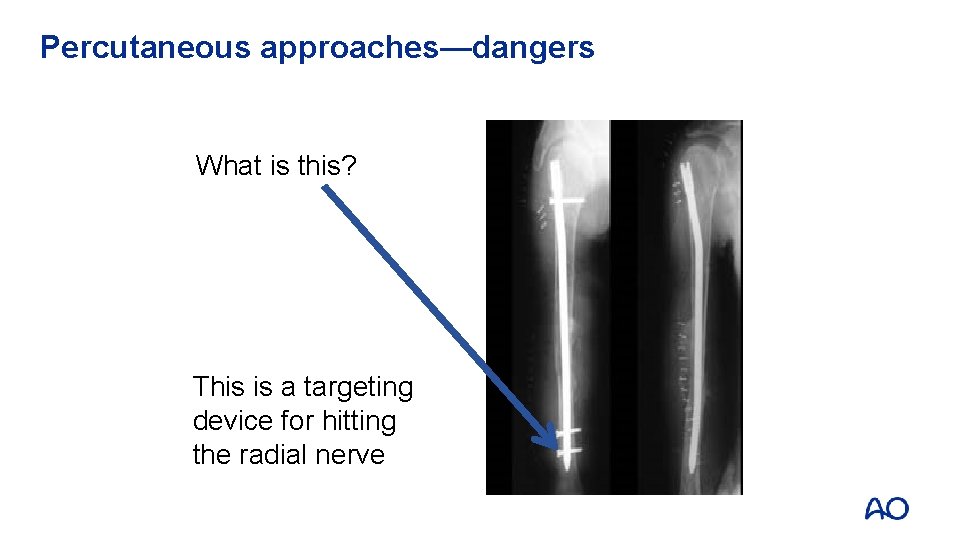 Percutaneous approaches—dangers

What is this?

This is a targeting device for hitting the radial nerve

AO